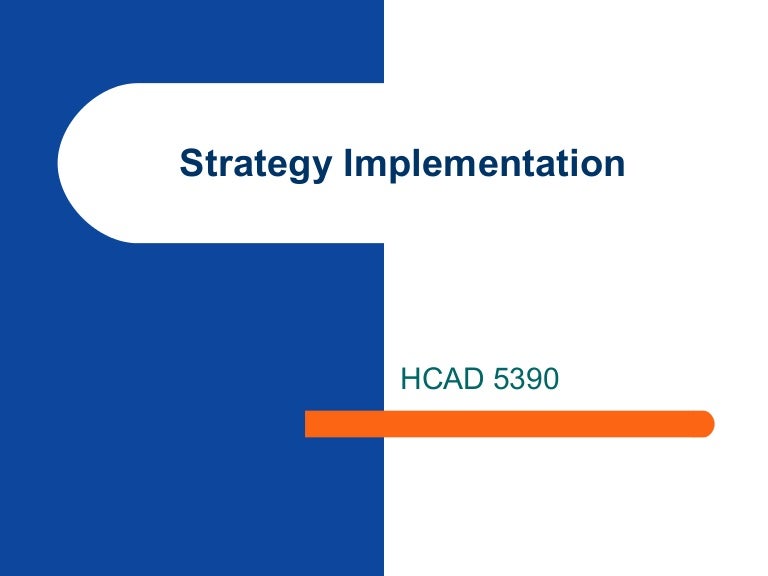 Strategy Implementation

HCAD 5390